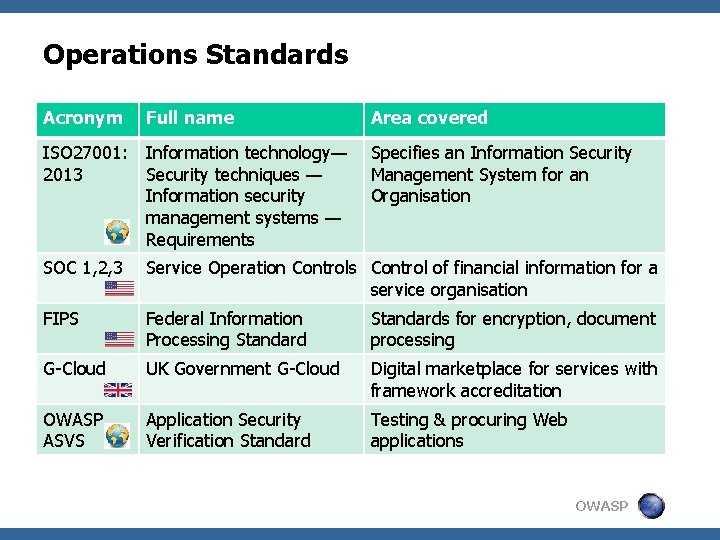 Operations Standards

| Acronym | Full name | Area covered |
|---|---|---|
| ISO27001: 2013 | Information technology— Security techniques — Information security management systems — Requirements | Specifies an Information Security Management System for an Organisation |
| SOC 1,2,3 | Service Operation Controls | Control of financial information for a service organisation |
| FIPS | Federal Information Processing Standard | Standards for encryption, document processing |
| G-Cloud | UK Government G-Cloud | Digital marketplace for services with framework accreditation |
| OWASP ASVS | Application Security Verification Standard | Testing & procuring Web applications |

OWASP